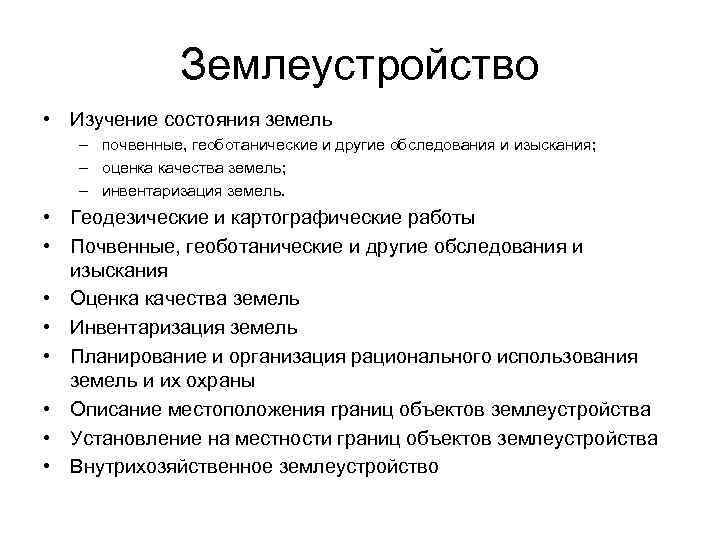 Землеустройство

• Изучение состояния земель
– почвенные, геоботанические и другие обследования и изыскания;
– оценка качества земель;
– инвентаризация земель.
• Геодезические и картографические работы
• Почвенные, геоботанические и другие обследования и изыскания
• Оценка качества земель
• Инвентаризация земель
• Планирование и организация рационального использования земель и их охраны
• Описание местоположения границ объектов землеустройства
• Установление на местности границ объектов землеустройства
• Внутрихозяйственное землеустройство